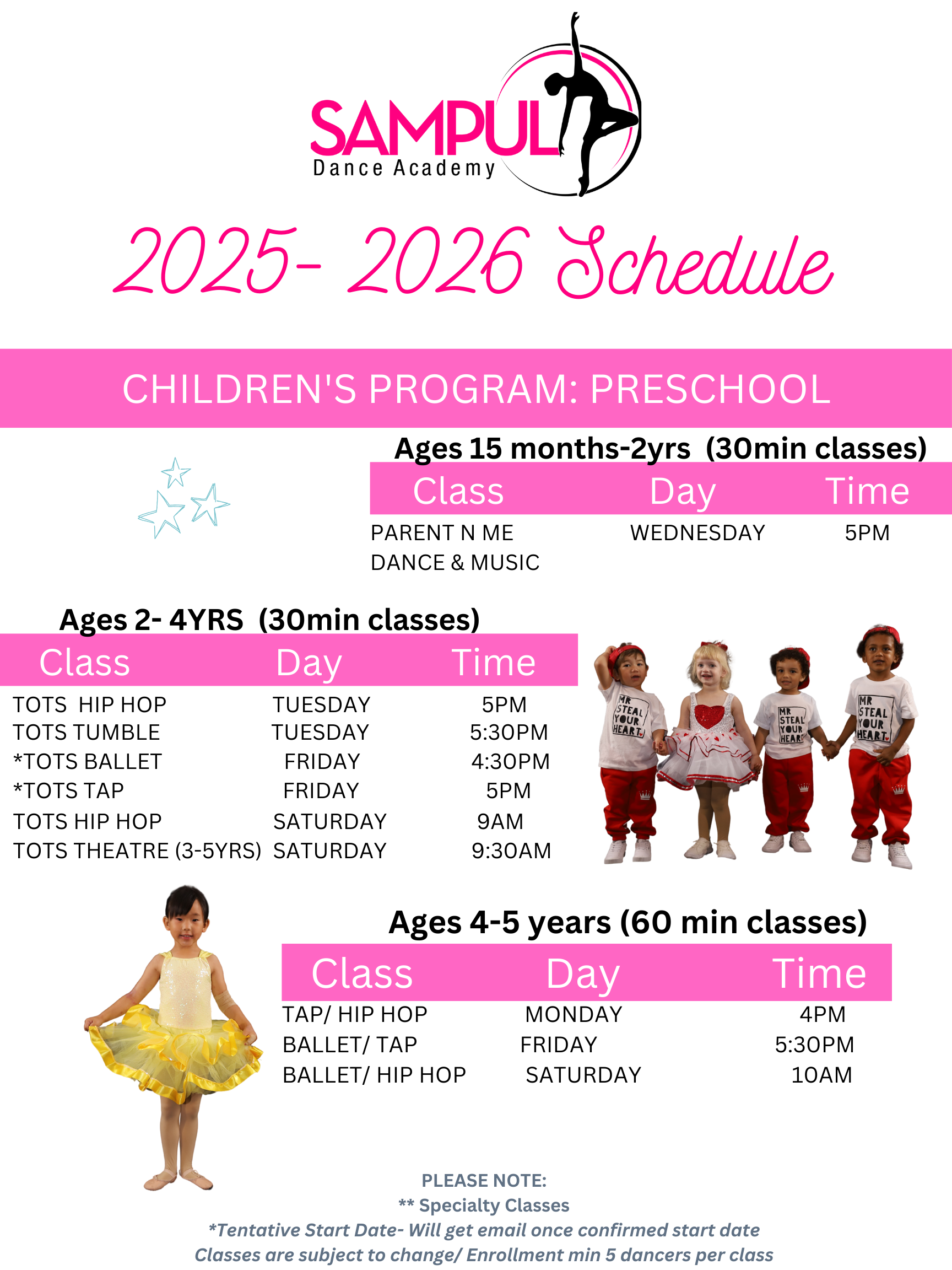 SAMPUL
Dance Academy

2025- 2026 Schedule

CHILDREN'S PROGRAM: PRESCHOOL

Ages 15 months-2yrs (30min classes)

| Class | Day | Time |
|---|---|---|
| PARENT N ME DANCE & MUSIC | WEDNESDAY | 5PM |

Ages 2- 4YRS (30min classes)

| Class | Day | Time |
|---|---|---|
| TOTS HIP HOP | TUESDAY | 5PM |
| TOTS TUMBLE | TUESDAY | 5:30PM |
| *TOTS BALLET | FRIDAY | 4:30PM |
| *TOTS TAP | FRIDAY | 5PM |
| TOTS HIP HOP | SATURDAY | 9AM |
| TOTS THEATRE (3-5YRS) | SATURDAY | 9:30AM |

MR STEAL YOUR HEART
MR STEAL YOUR HEAR
MR STEAL YOUR HEART

Ages 4-5 years (60 min classes)

| Class | Day | Time |
|---|---|---|
| TAP/ HIP HOP | MONDAY | 4PM |
| BALLET/ TAP | FRIDAY | 5:30PM |
| BALLET/ HIP HOP | SATURDAY | 10AM |

PLEASE NOTE:
** Specialty Classes
*Tentative Start Date- Will get email once confirmed start date
Classes are subject to change/ Enrollment min 5 dancers per class